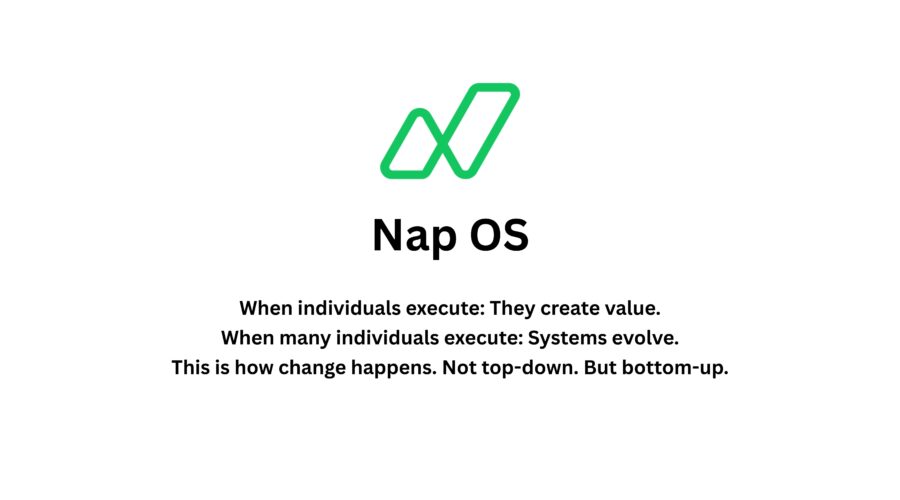 Nap OS

When individuals execute: They create value.
When many individuals execute: Systems evolve.
This is how change happens. Not top-down. But bottom-up.